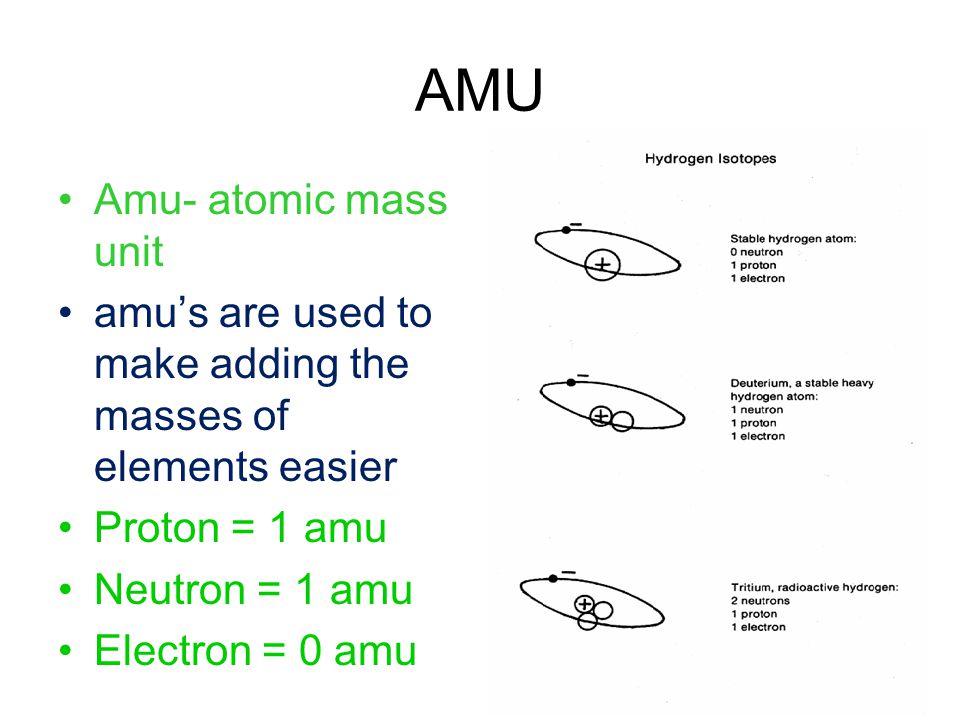 AMU

• Amu- atomic mass unit
• amu's are used to make adding the masses of elements easier
• Proton = 1 amu
• Neutron = 1 amu
• Electron = 0 amu

Hydrogen Isotopes

−
+

Stable hydrogen atom:
0 neutron
1 proton
1 electron

−
+

Deuterium, a stable heavy hydrogen atom:
1 neutron
1 proton
1 electron

−
+

Tritium, radioactive hydrogen:
2 neutrons
1 proton
1 electron